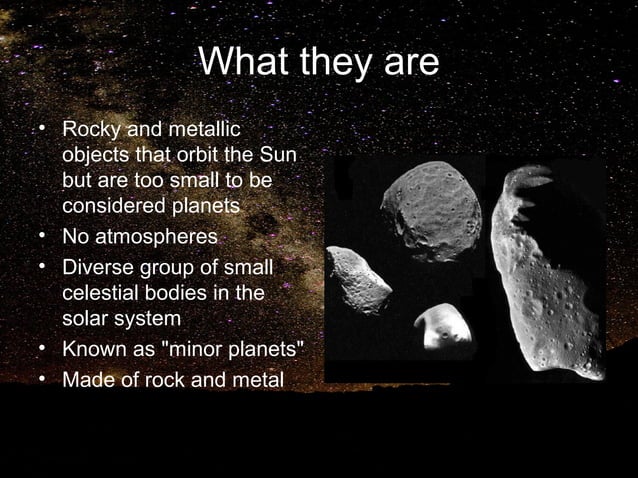 What they are

• Rocky and metallic objects that orbit the Sun but are too small to be considered planets
• No atmospheres
• Diverse group of small celestial bodies in the solar system
• Known as "minor planets"
• Made of rock and metal